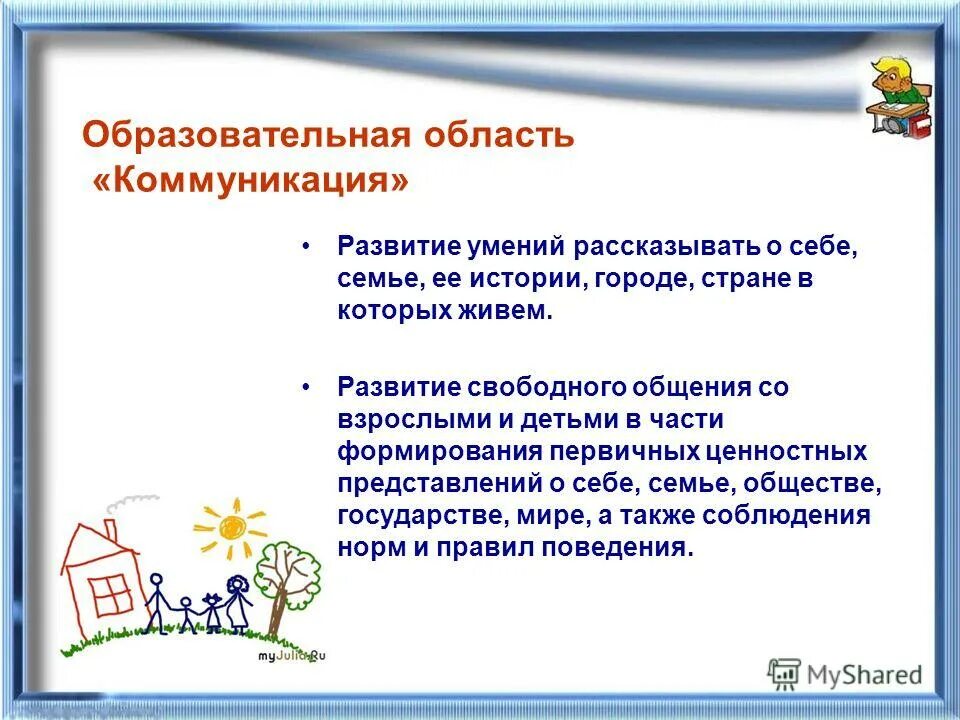 Образовательная область «Коммуникация»

• Развитие умений рассказывать о себе, семье, ее истории, городе, стране в которых живем.

• Развитие свободного общения со взрослыми и детьми в части формирования первичных ценностных представлений о себе, семье, обществе, государстве, мире, а также соблюдения норм и правил поведения.

myJulia.Ru

MyShared